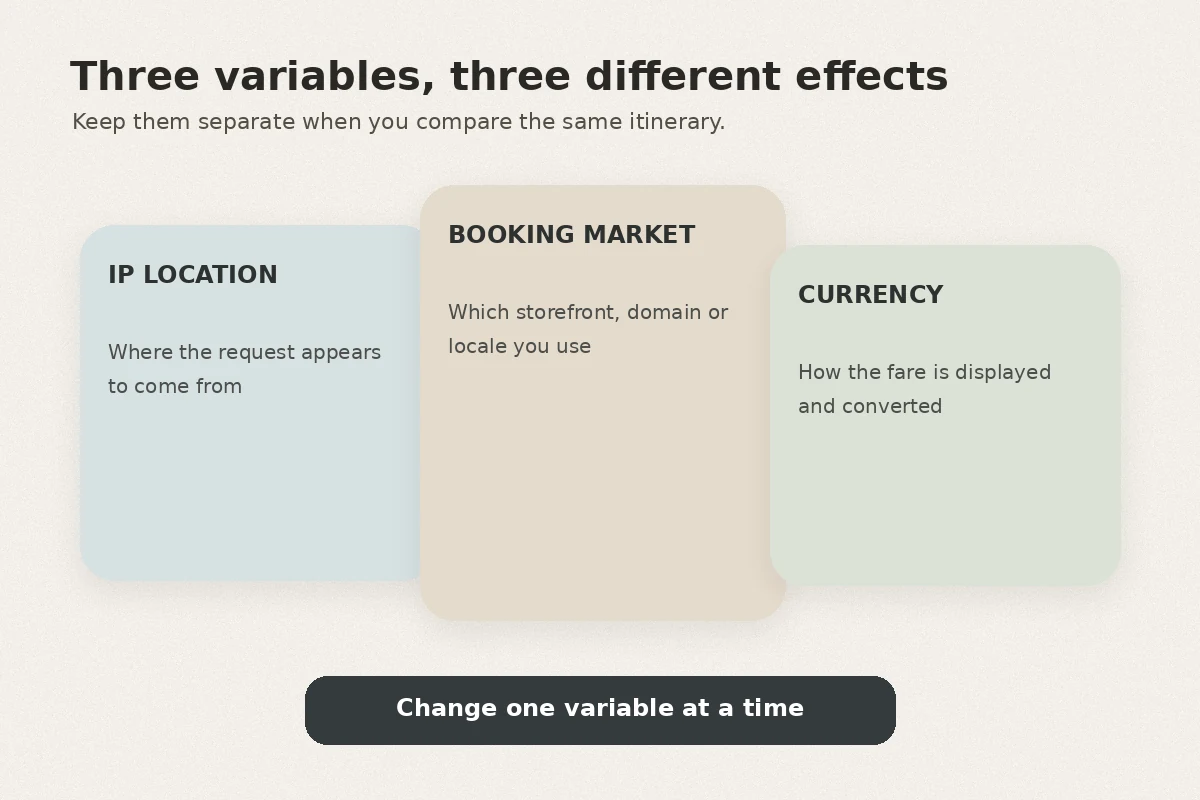 Three variables, three different effects
Keep them separate when you compare the same itinerary.

IP LOCATION

Where the request appears to come from

BOOKING MARKET

Which storefront, domain or locale you use

CURRENCY

How the fare is displayed and converted

Change one variable at a time